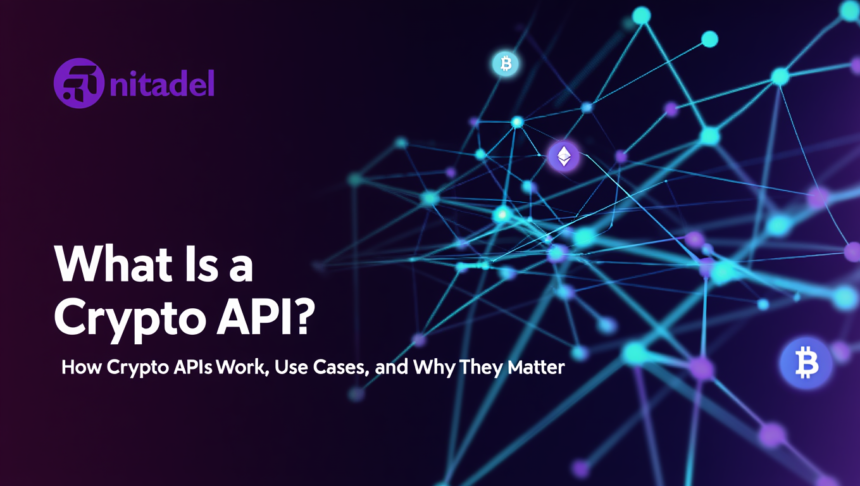 nitadel

What Is a Crypto API?

How Crypto APIs Work, Use Cases, and Why They Matter